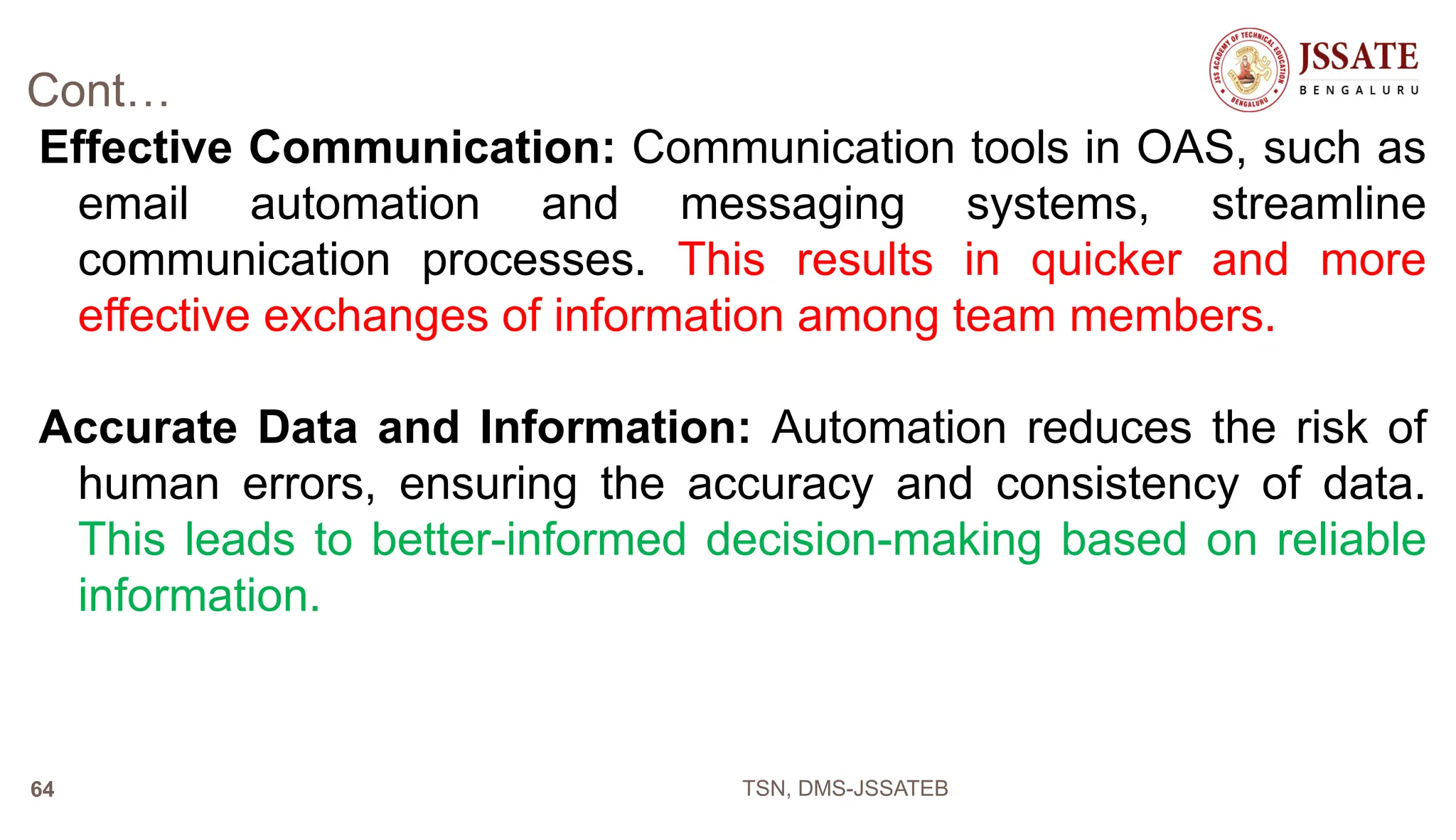 Cont…

JSS ACADEMY OF TECHNICAL EDUCATION BENGALURU

JSSATE
BENGALURU

Effective Communication: Communication tools in OAS, such as email automation and messaging systems, streamline communication processes. This results in quicker and more effective exchanges of information among team members.

Accurate Data and Information: Automation reduces the risk of human errors, ensuring the accuracy and consistency of data. This leads to better-informed decision-making based on reliable information.

64

TSN, DMS-JSSATEB